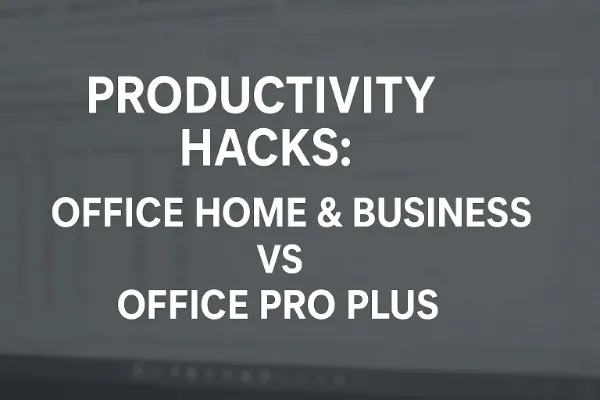 PRODUCTIVITY HACKS:

OFFICE HOME & BUSINESS
VS
OFFICE PRO PLUS